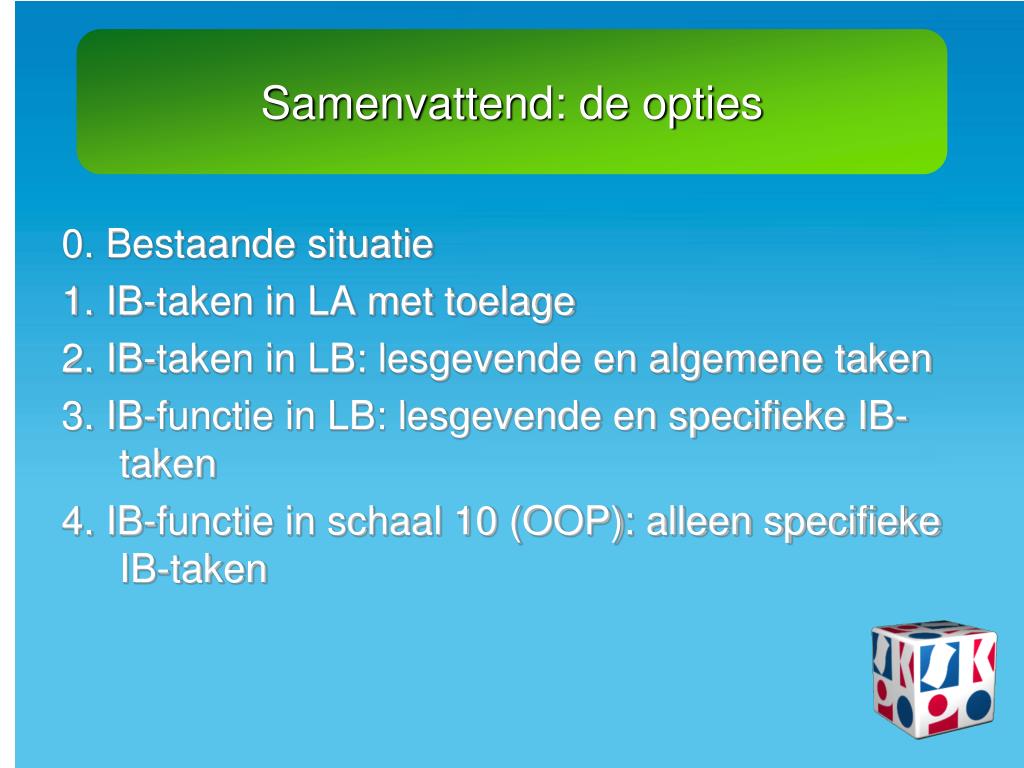 Samenvattend: de opties

0. Bestaande situatie
1. IB-taken in LA met toelage
2. IB-taken in LB: lesgevende en algemene taken
3. IB-functie in LB: lesgevende en specifieke IB-taken
4. IB-functie in schaal 10 (OOP): alleen specifieke IB-taken